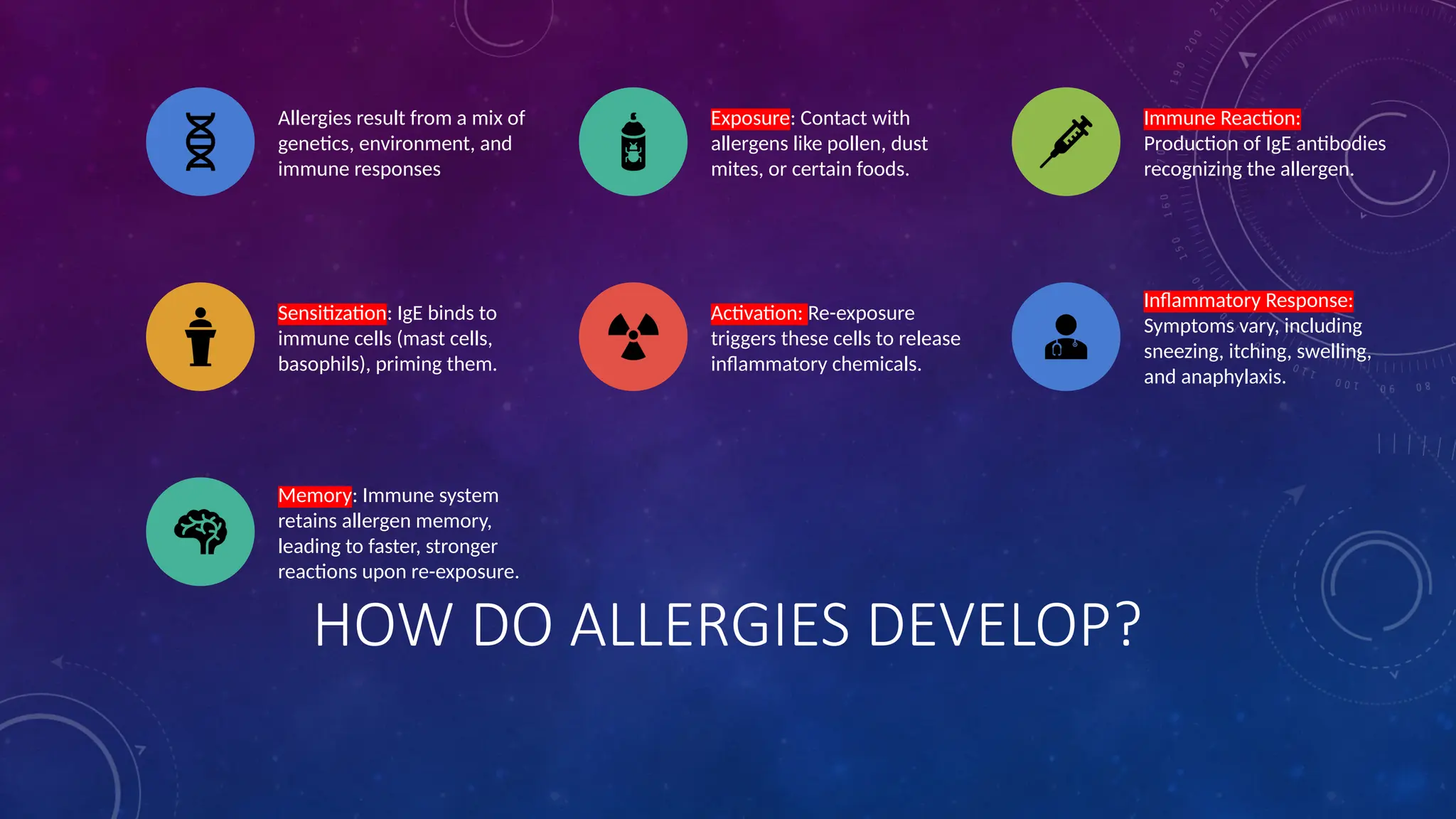 Allergies result from a mix of genetics, environment, and immune responses

Exposure: Contact with allergens like pollen, dust mites, or certain foods.

Immune Reaction: Production of IgE antibodies recognizing the allergen.

Sensitization: IgE binds to immune cells (mast cells, basophils), priming them.

Activation: Re-exposure triggers these cells to release inflammatory chemicals.

Inflammatory Response: Symptoms vary, including sneezing, itching, swelling, and anaphylaxis.

Memory: Immune system retains allergen memory, leading to faster, stronger reactions upon re-exposure.

HOW DO ALLERGIES DEVELOP?